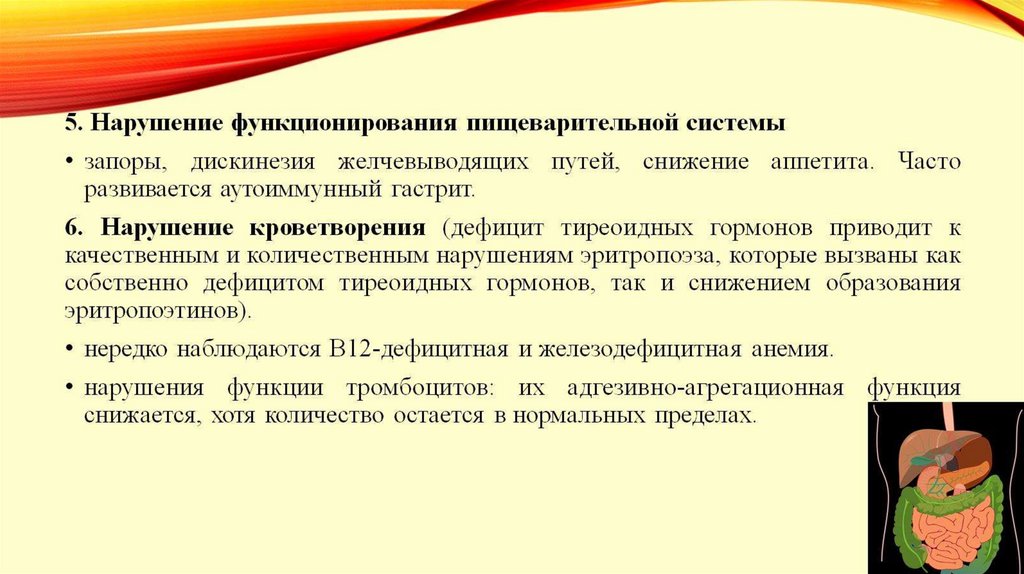 5. Нарушение функционирования пищеварительной системы

• запоры, дискинезия желчевыводящих путей, снижение аппетита. Часто развивается аутоиммунный гастрит.

6. Нарушение кроветворения (дефицит тиреоидных гормонов приводит к качественным и количественным нарушениям эритропоэза, которые вызваны как собственно дефицитом тиреоидных гормонов, так и снижением образования эритропоэтинов).

• нередко наблюдаются В12-дефицитная и железодефицитная анемия.

• нарушения функции тромбоцитов: их адгезивно-агрегационная функция снижается, хотя количество остается в нормальных пределах.